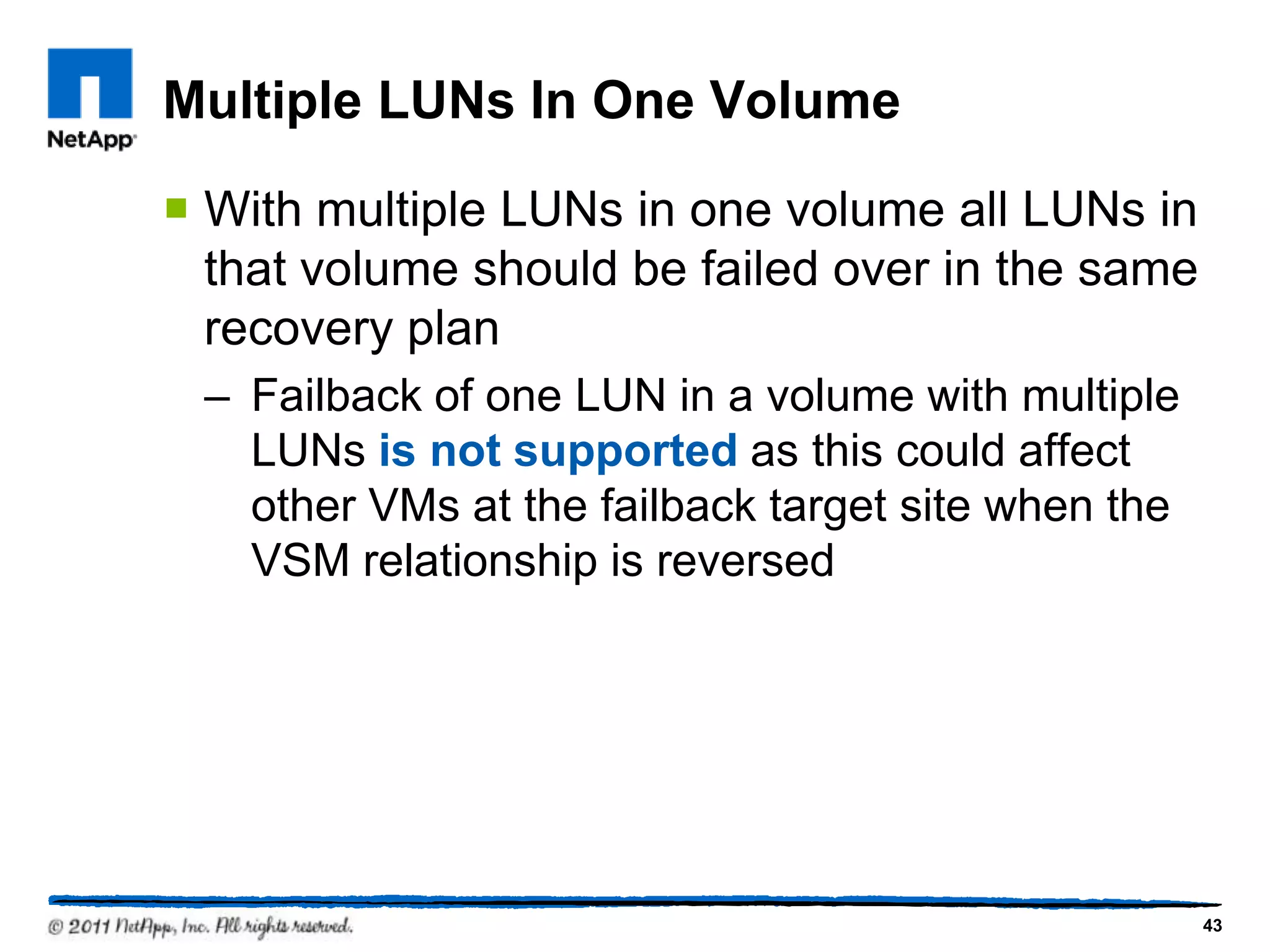 NetApp

Multiple LUNs In One Volume

With multiple LUNs in one volume all LUNs in that volume should be failed over in the same recovery plan

– Failback of one LUN in a volume with multiple LUNs is not supported as this could affect other VMs at the failback target site when the VSM relationship is reversed

© 2011 NetApp, Inc. All rights reserved.

43